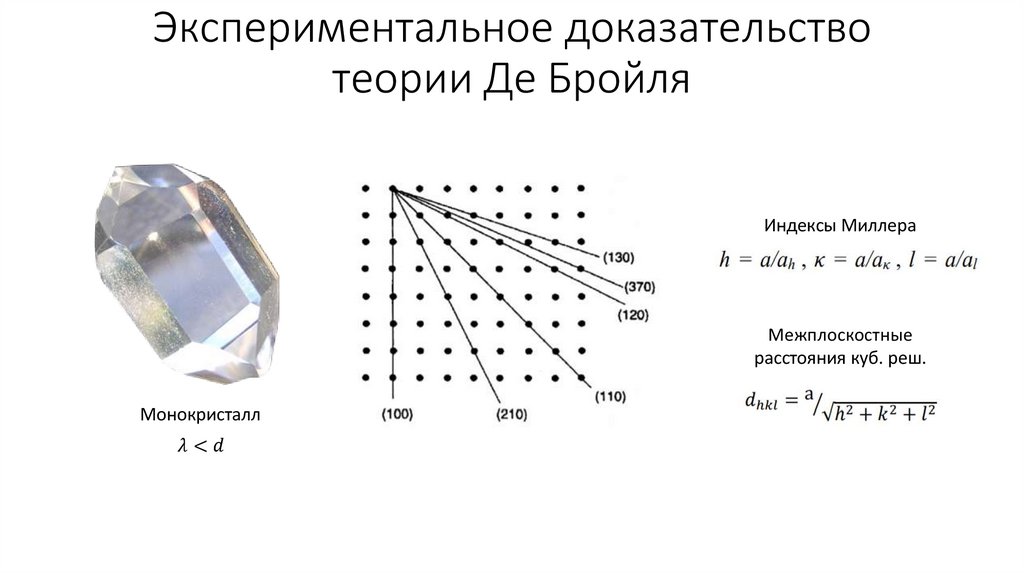 Экспериментальное доказательство теории Де Бройля

Монокристалл
$\lambda < d$

(130)
(370)
(120)
(110)
(100)
(210)

Индексы Миллера
$h = a/a_h$ , $\kappa = a/a_\kappa$ , $l = a/a_l$

Межплоскостные расстояния куб. реш.
$d_{hkl} = {}^{a}/_{\sqrt{h^2 + k^2 + l^2}}$